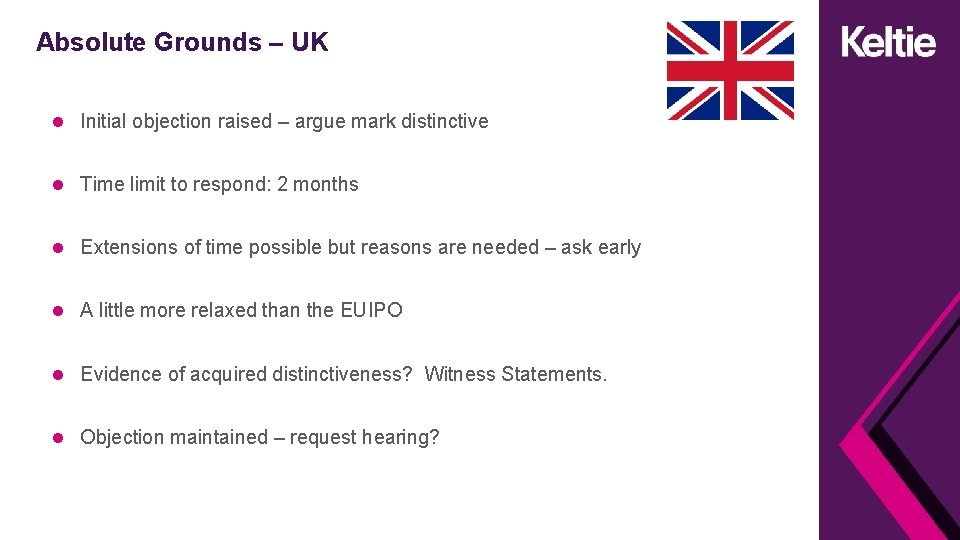 Absolute Grounds – UK

Keltie

● Initial objection raised – argue mark distinctive

● Time limit to respond: 2 months

● Extensions of time possible but reasons are needed – ask early

● A little more relaxed than the EUIPO

● Evidence of acquired distinctiveness? Witness Statements.

● Objection maintained – request hearing?